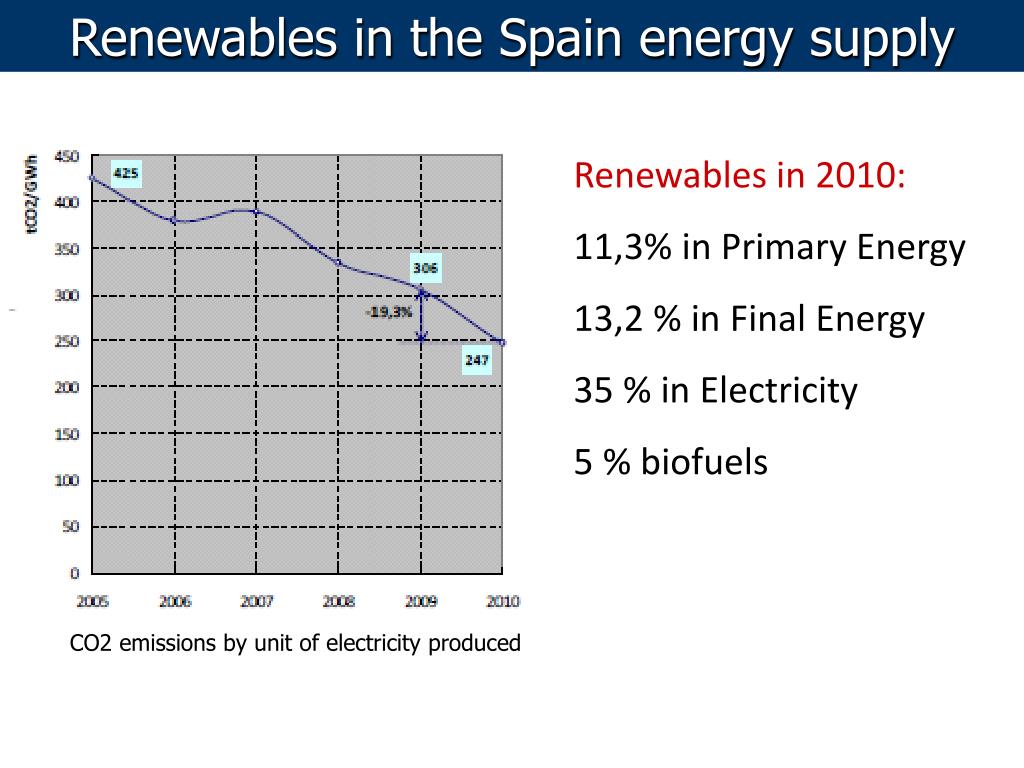 Renewables in the Spain energy supply

tCO2/GWh

450
400
350
300
250
200
150
100
50
0

425
306
-19,3%
247

2005 2006 2007 2008 2009 2010

CO2 emissions by unit of electricity produced

Renewables in 2010:

11,3% in Primary Energy

13,2 % in Final Energy

35 % in Electricity

5 % biofuels